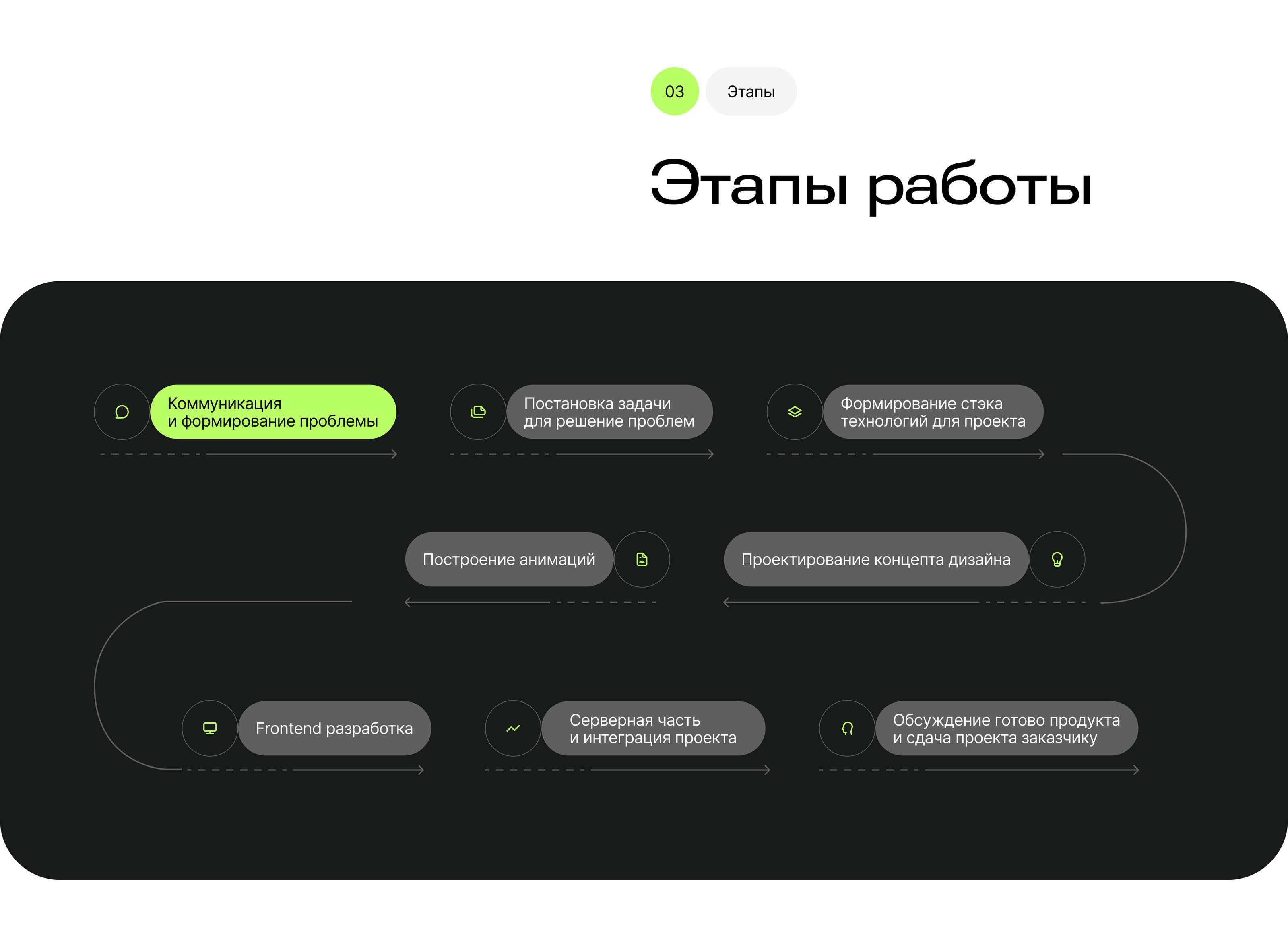 03 Этапы

Этапы работы

Коммуникация и формирование проблемы

Постановка задачи для решение проблем

Формирование стэка технологий для проекта

Проектирование концепта дизайна

Построение анимаций

Frontend разработка

Серверная часть и интеграция проекта

Обсуждение готово продукта и сдача проекта заказчику